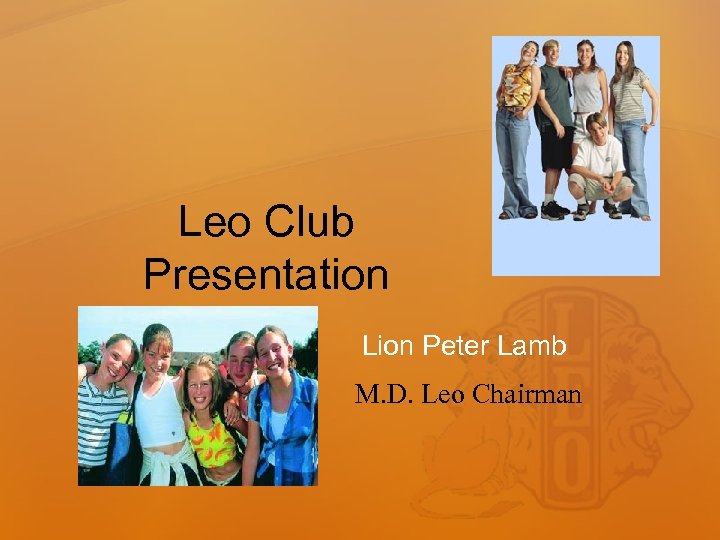 Leo Club Presentation

Lion Peter Lamb

M.D. Leo Chairman

LEO